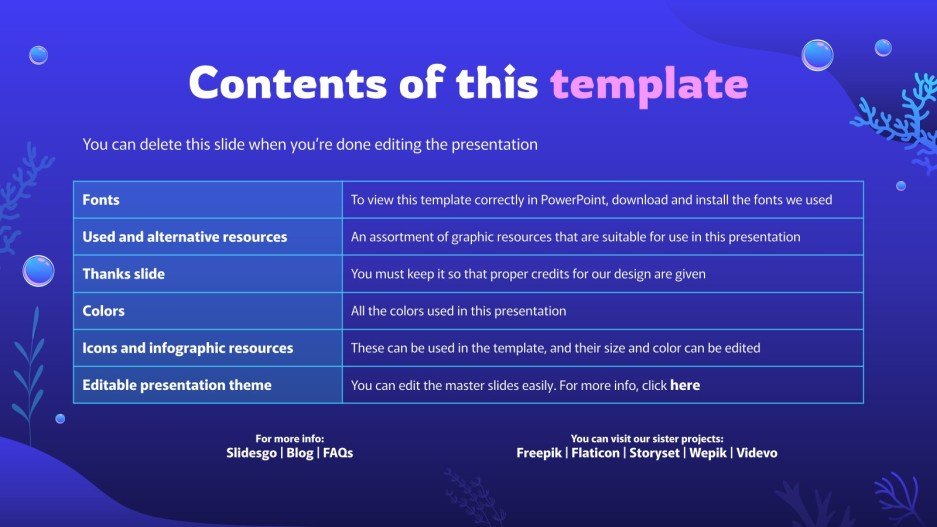 Contents of this template

You can delete this slide when you're done editing the presentation

| Fonts | To view this template correctly in PowerPoint, download and install the fonts we used |
|---|---|
| Used and alternative resources | An assortment of graphic resources that are suitable for use in this presentation |
| Thanks slide | You must keep it so that proper credits for our design are given |
| Colors | All the colors used in this presentation |
| Icons and infographic resources | These can be used in the template, and their size and color can be edited |
| Editable presentation theme | You can edit the master slides easily. For more info, click here |

For more info:
Slidesgo | Blog | FAQs

You can visit our sister projects:
Freepik | Flaticon | Storyset | Wepik | Videvo